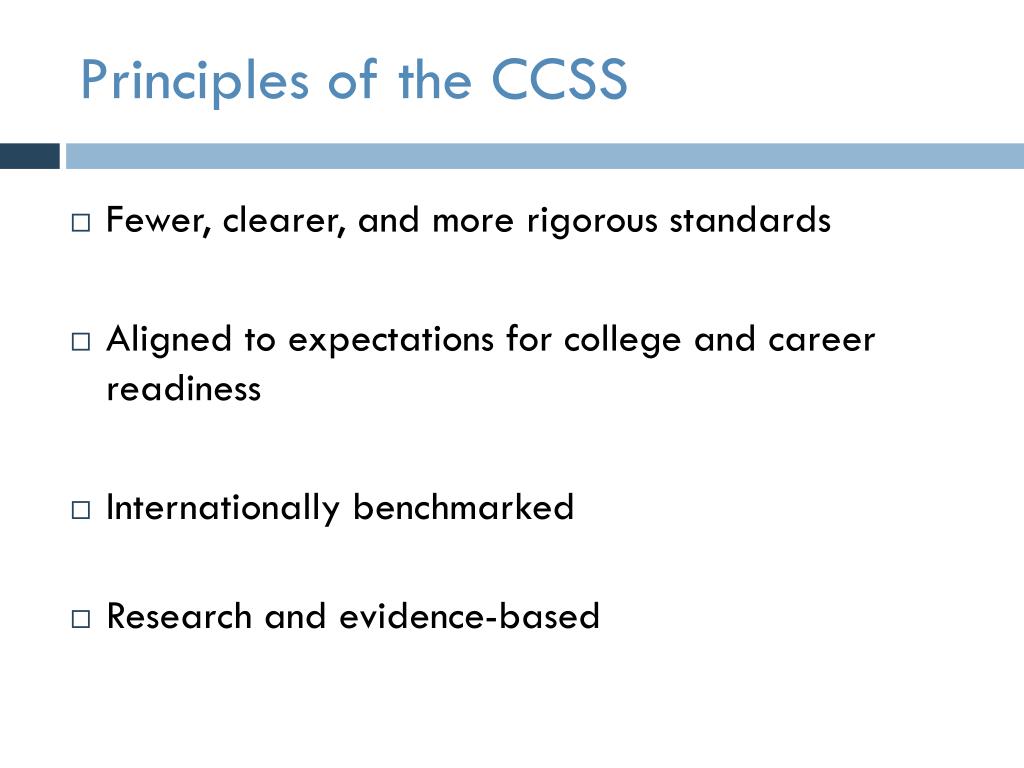 Principles of the CCSS

□ Fewer, clearer, and more rigorous standards

□ Aligned to expectations for college and career readiness

□ Internationally benchmarked

□ Research and evidence-based